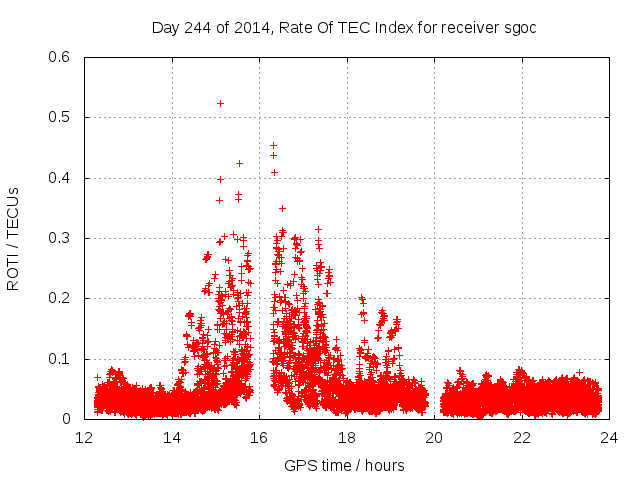 Day 244 of 2014, Rate Of TEC Index for receiver sgoc

ROTI / TECUs

0.6
0.5
0.4
0.3
0.2
0.1
0

12 14 16 18 20 22 24

GPS time / hours